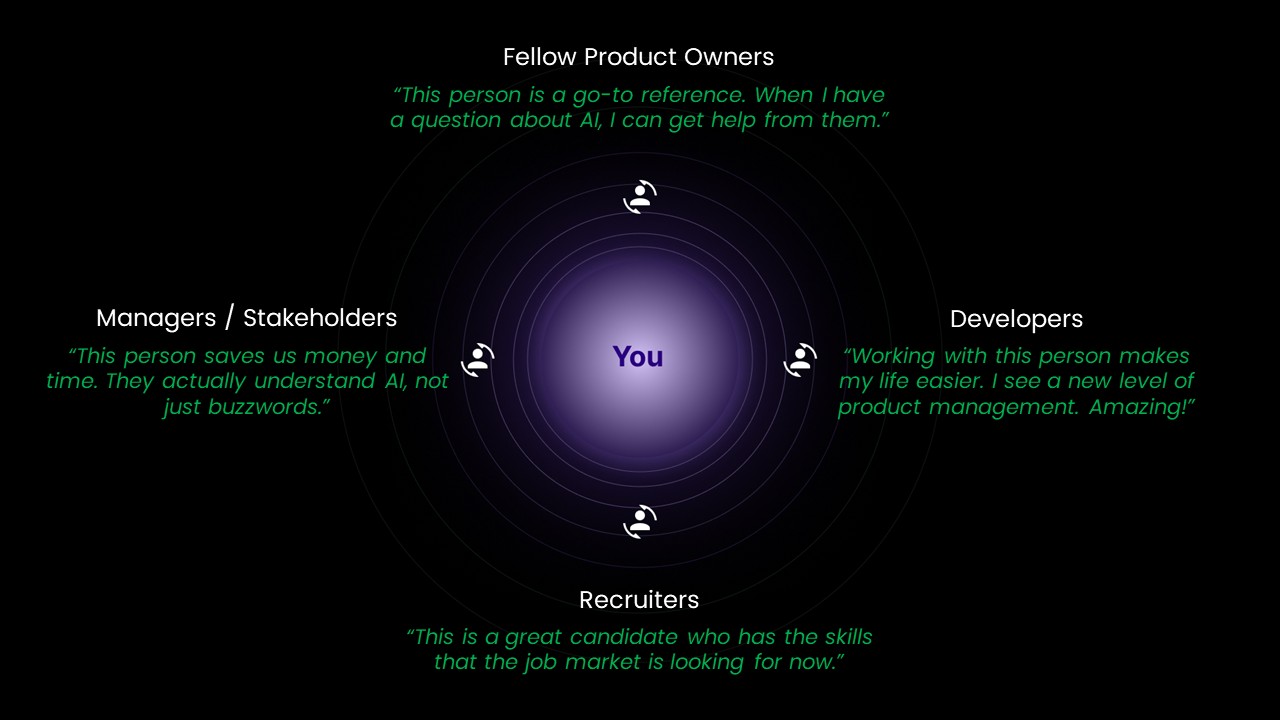 Fellow Product Owners
“This person is a go-to reference. When I have a question about AI, I can get help from them.”

Managers / Stakeholders
“This person saves us money and time. They actually understand AI, not just buzzwords.”

You

Developers
“Working with this person makes my life easier. I see a new level of product management. Amazing!”

Recruiters
“This is a great candidate who has the skills that the job market is looking for now.”